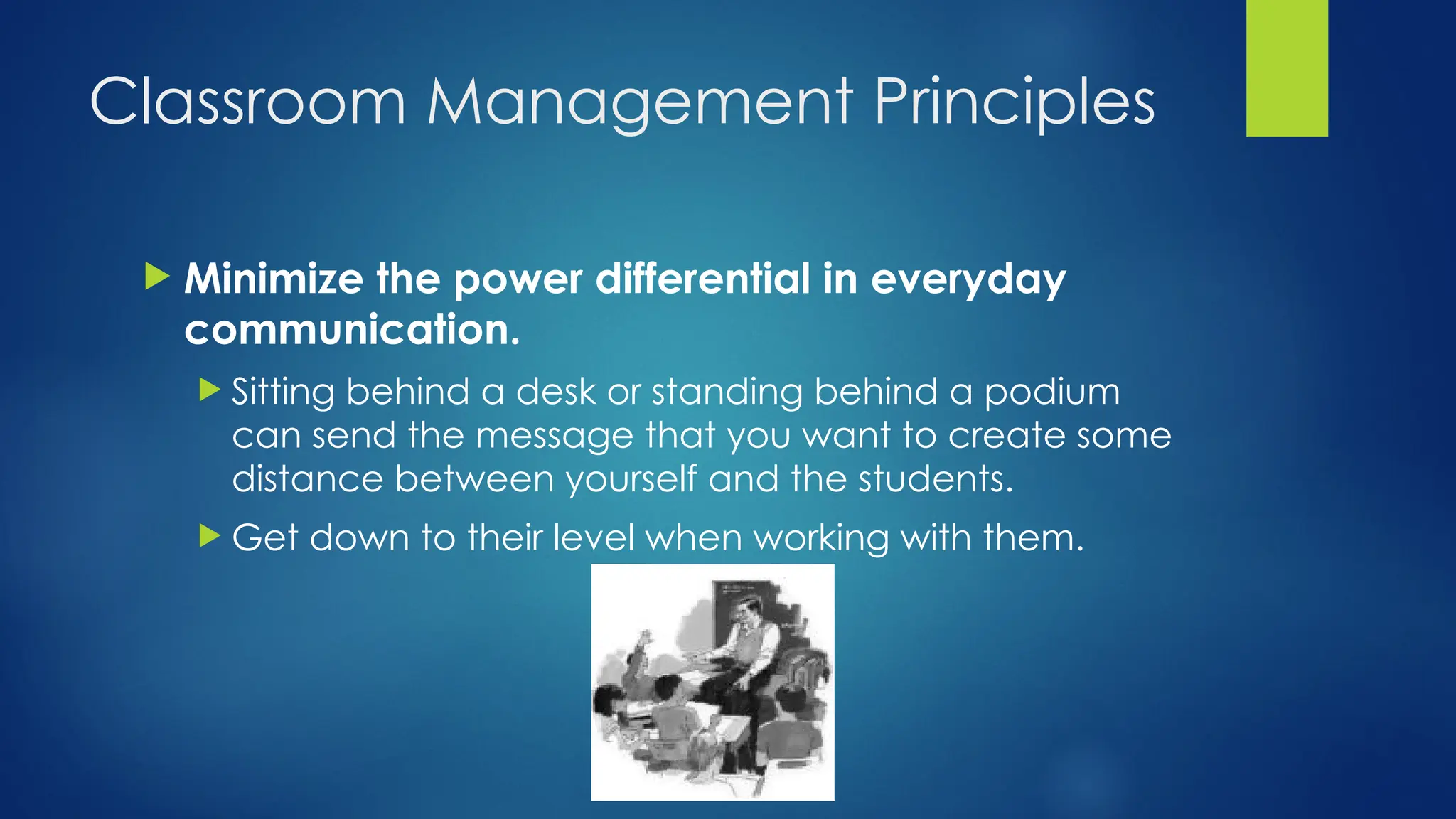 Classroom Management Principles

Minimize the power differential in everyday communication.

Sitting behind a desk or standing behind a podium can send the message that you want to create some distance between yourself and the students.

Get down to their level when working with them.